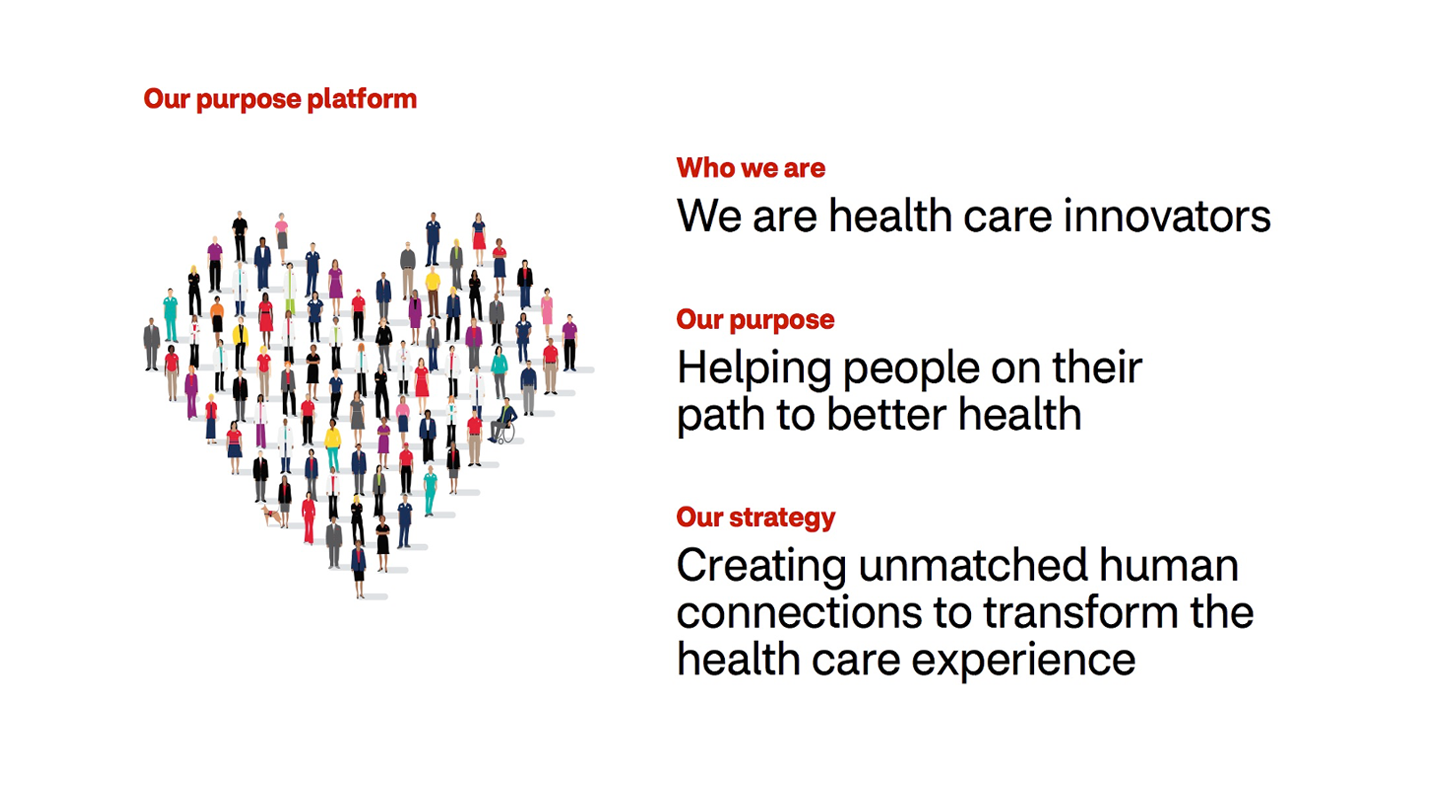 Our purpose platform

Who we are
We are health care innovators

Our purpose
Helping people on their path to better health

Our strategy
Creating unmatched human connections to transform the health care experience